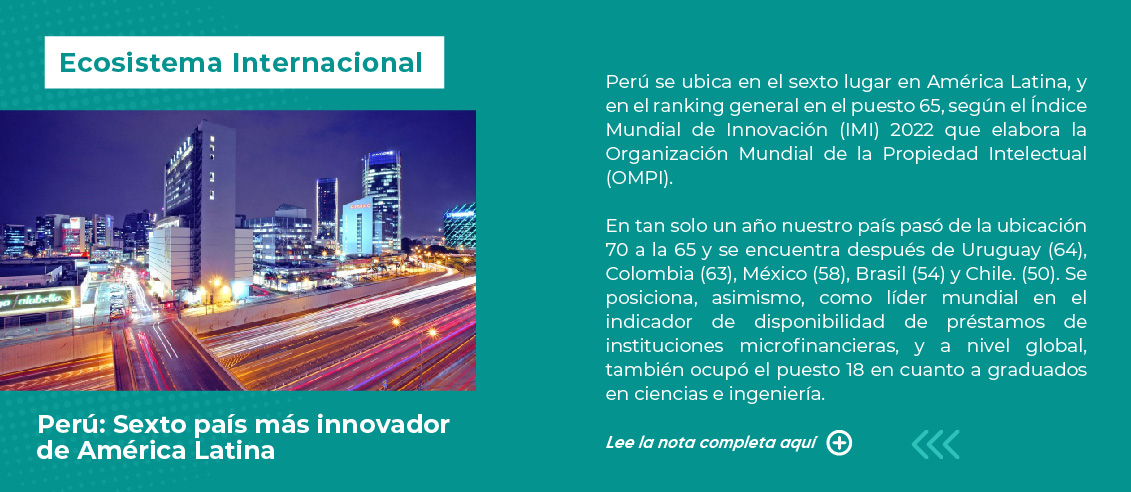 Ecosistema Internacional

Perú: Sexto país más innovador de América Latina

Perú se ubica en el sexto lugar en América Latina, y en el ranking general en el puesto 65, según el Índice Mundial de Innovación (IMI) 2022 que elabora la Organización Mundial de la Propiedad Intelectual (OMPI).

En tan solo un año nuestro país pasó de la ubicación 70 a la 65 y se encuentra después de Uruguay (64), Colombia (63), México (58), Brasil (54) y Chile. (50). Se posiciona, asimismo, como líder mundial en el indicador de disponibilidad de préstamos de instituciones microfinancieras, y a nivel global, también ocupó el puesto 18 en cuanto a graduados en ciencias e ingeniería.

Lee la nota completa aquí